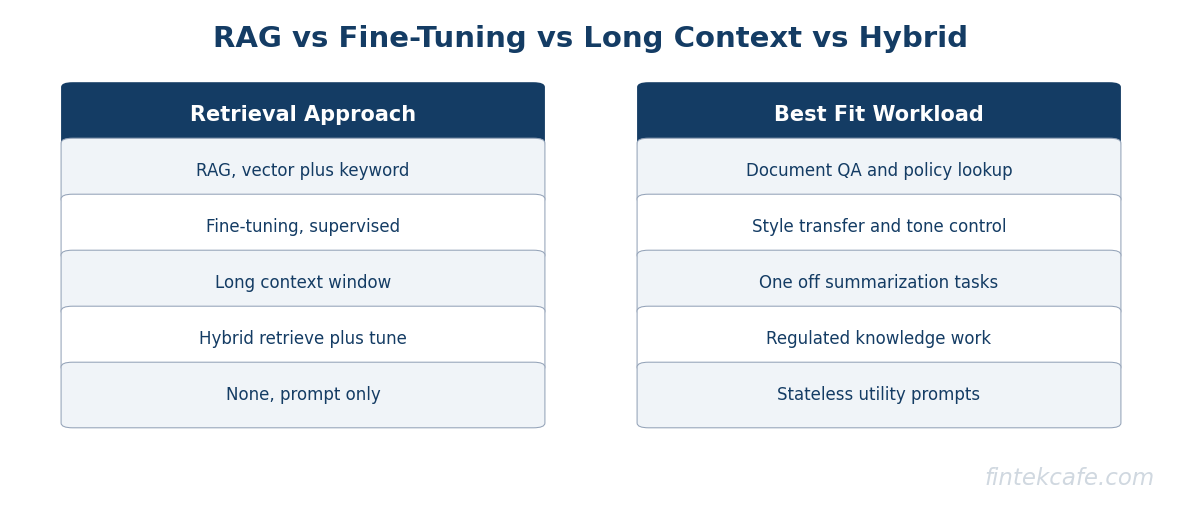 RAG vs Fine-Tuning vs Long Context vs Hybrid

| Retrieval Approach | Best Fit Workload |
|---|---|
| RAG, vector plus keyword | Document QA and policy lookup |
| Fine-tuning, supervised | Style transfer and tone control |
| Long context window | One off summarization tasks |
| Hybrid retrieve plus tune | Regulated knowledge work |
| None, prompt only | Stateless utility prompts |

fintekcafe.com